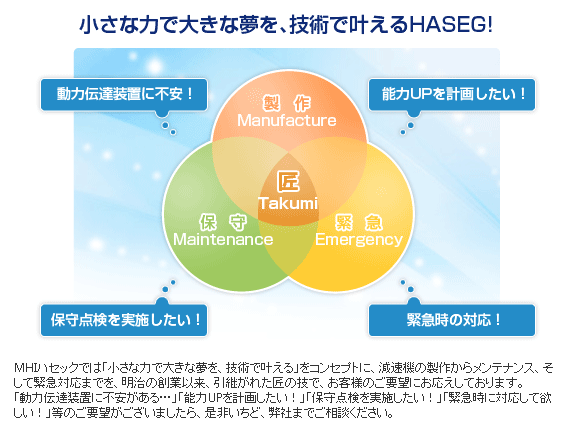 小さな力で大きな夢を、技術で叶えるHASEG!

動力伝達装置に不安！

能力UPを計画したい！

製 作
Manufacture

匠
Takumi

保 守
Maintenance

緊 急
Emergency

保守点検を実施したい！

緊急時の対応！

MHIハセックでは「小さな力で大きな夢を、技術で叶える」をコンセプトに、減速機の製作からメンテナンス、そして緊急対応までを、明治の創業以来、引継がれた匠の技で、お客様のご要望にお応えしております。
「動力伝達装置に不安がある…」「能力UPを計画したい！」「保守点検を実施したい！」「緊急時に対応して欲しい！」等のご要望がございましたら、是非いちど、弊社までご相談ください。